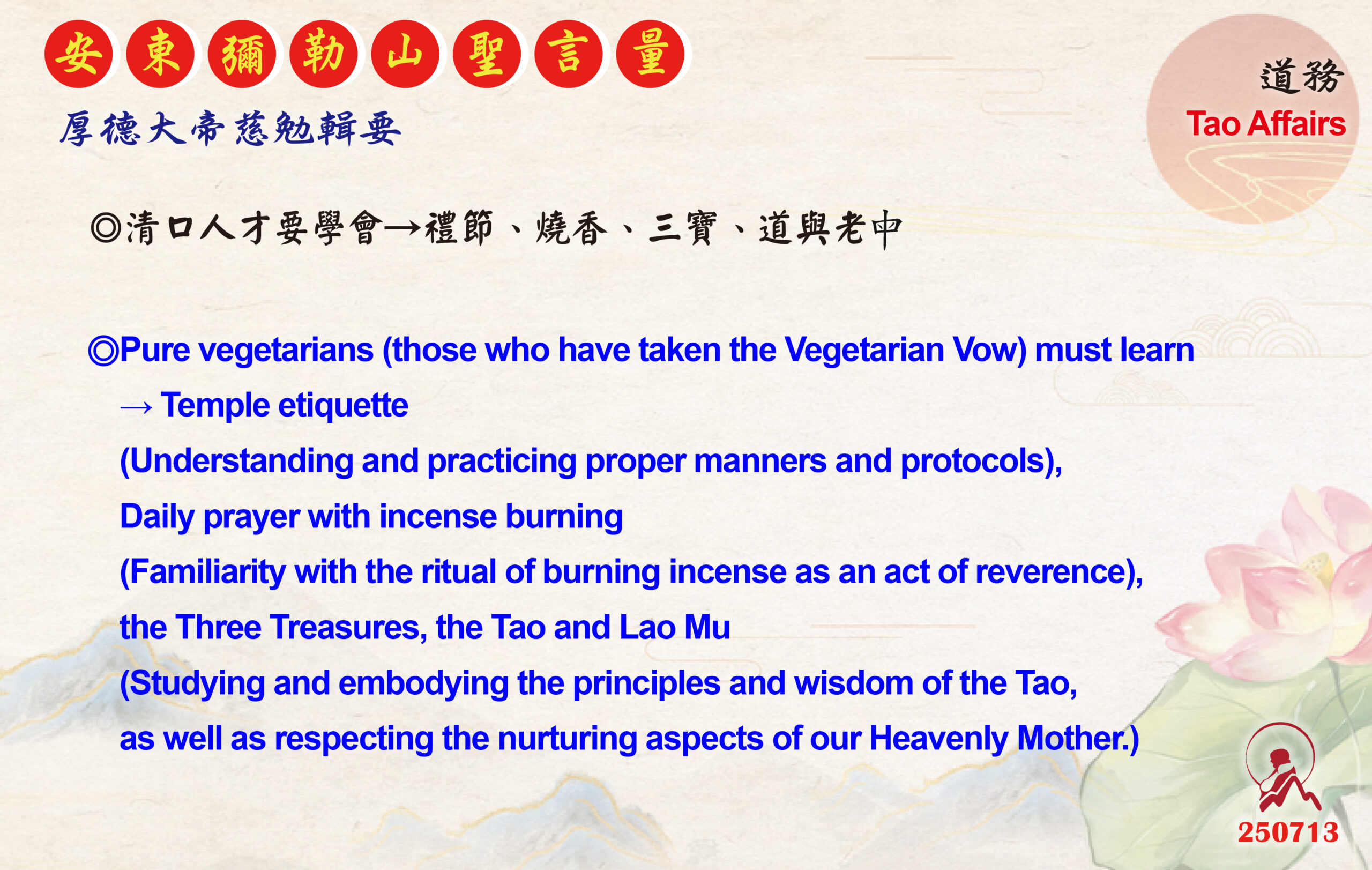 安東彌勒山聖言量

厚德大帝慈勉輯要

道務
Tao Affairs

◎清口人才要學會→禮節、燒香、三寶、道與老中

◎Pure vegetarians (those who have taken the Vegetarian Vow) must learn
→ Temple etiquette
(Understanding and practicing proper manners and protocols),
Daily prayer with incense burning
(Familiarity with the ritual of burning incense as an act of reverence),
the Three Treasures, the Tao and Lao Mu
(Studying and embodying the principles and wisdom of the Tao,
as well as respecting the nurturing aspects of our Heavenly Mother.)

250713